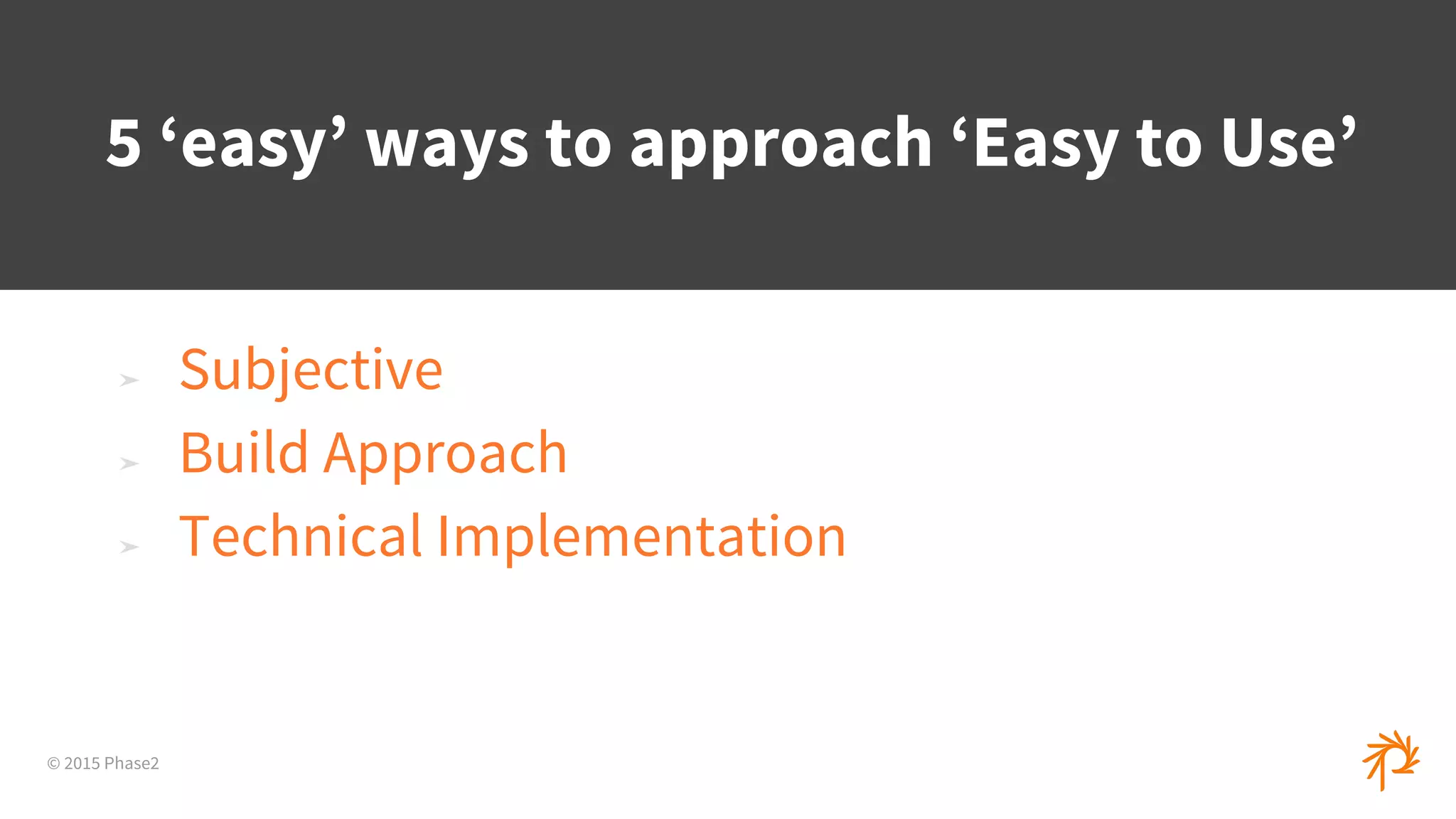 5 ‘easy’ ways to approach ‘Easy to Use’

➢ Subjective
➢ Build Approach
➢ Technical Implementation

© 2015 Phase2